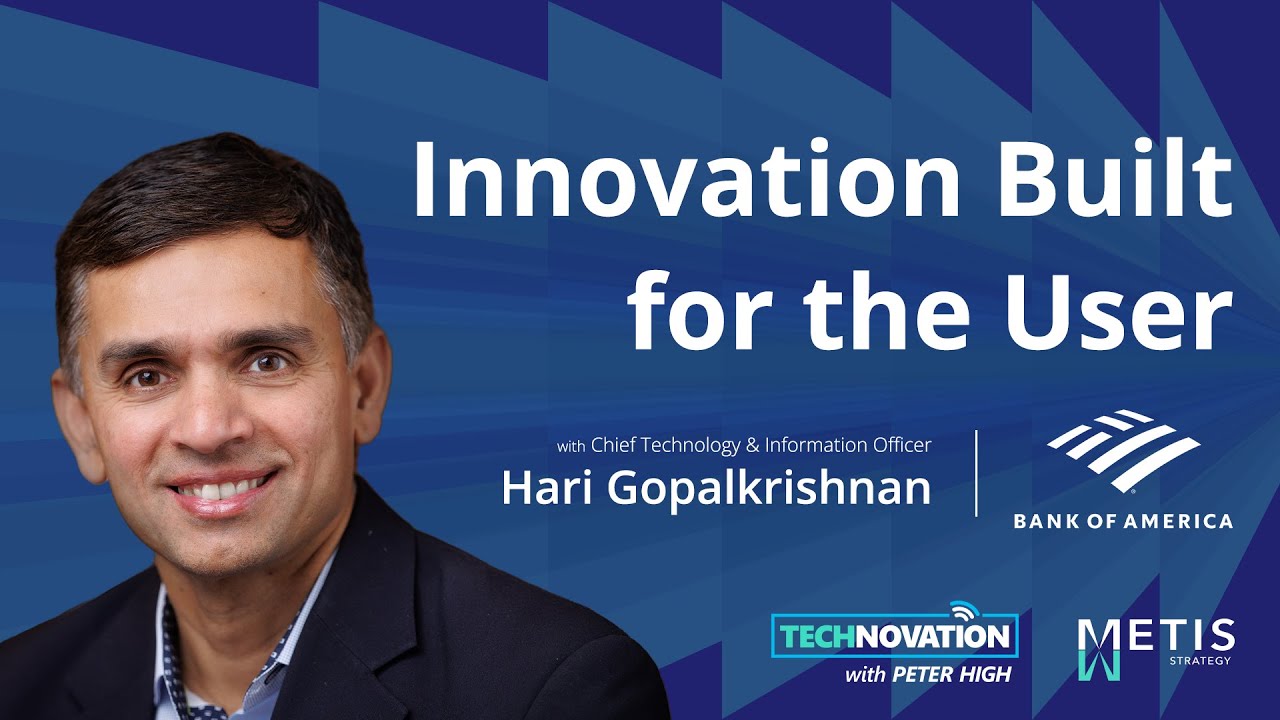 Innovation Built for the User

with Chief Technology & Information Officer
Hari Gopalkrishnan

BANK OF AMERICA

TECHNOVATION
with PETER HIGH

METIS
STRATEGY